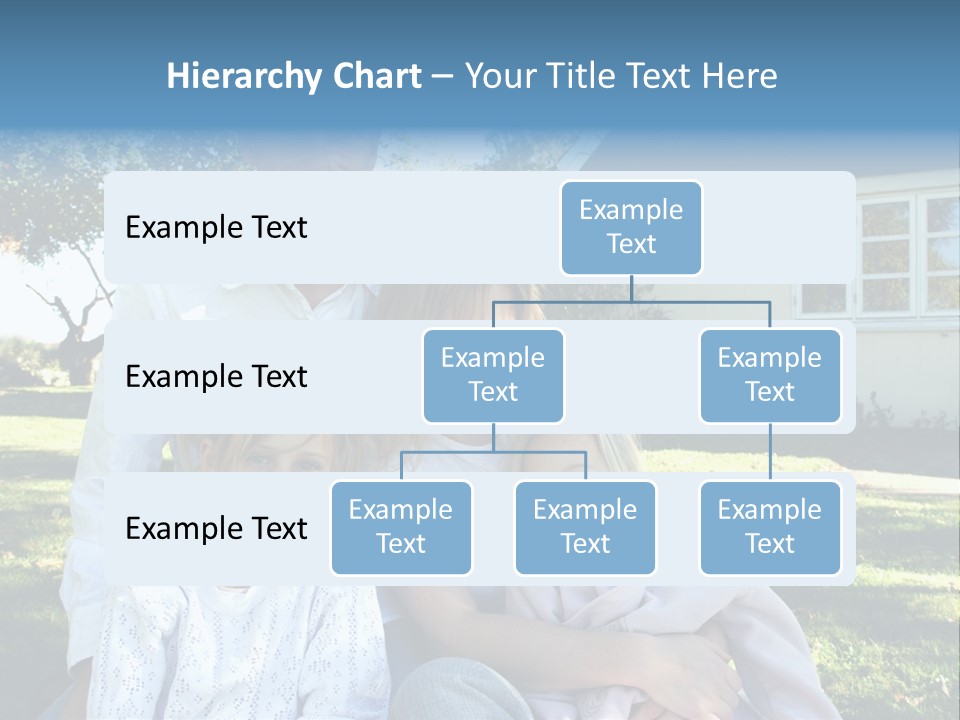 Hierarchy Chart – Your Title Text Here

Example Text

Example Text

Example Text

Example Text

Example Text

Example Text

Example Text

Example Text

Example Text